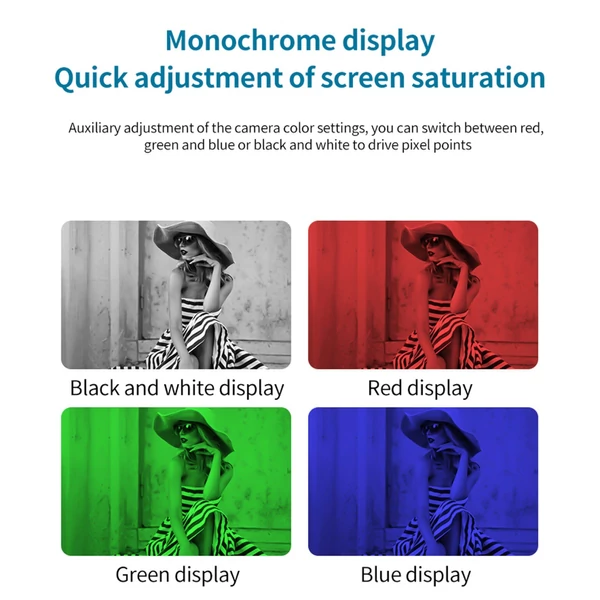 Monochrome display
Quick adjustment of screen saturation

Auxiliary adjustment of the camera color settings, you can switch between red, green and blue or black and white to drive pixel points

Black and white display

Red display

Green display

Blue display